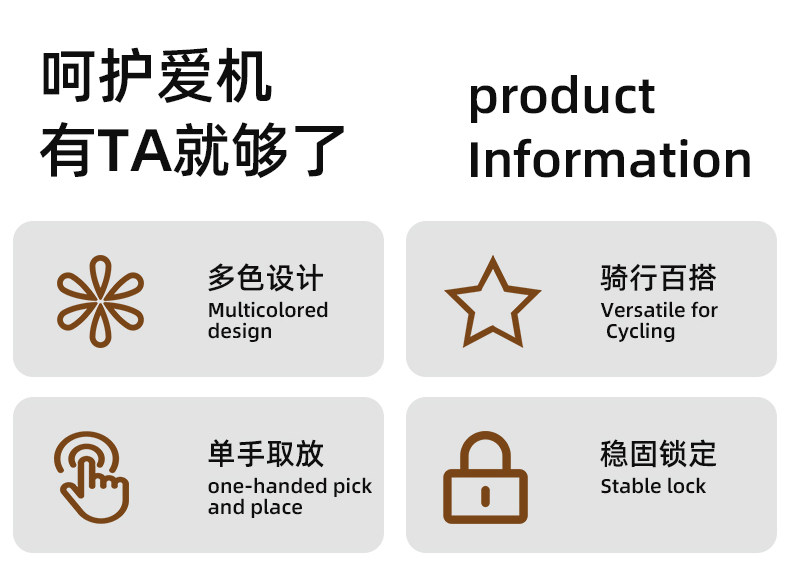 呵护爱机
有TA就够了

product
Information

多色设计
Multicolored design

骑行百搭
Versatile for Cycling

单手取放
one-handed pick and place

稳固锁定
Stable lock